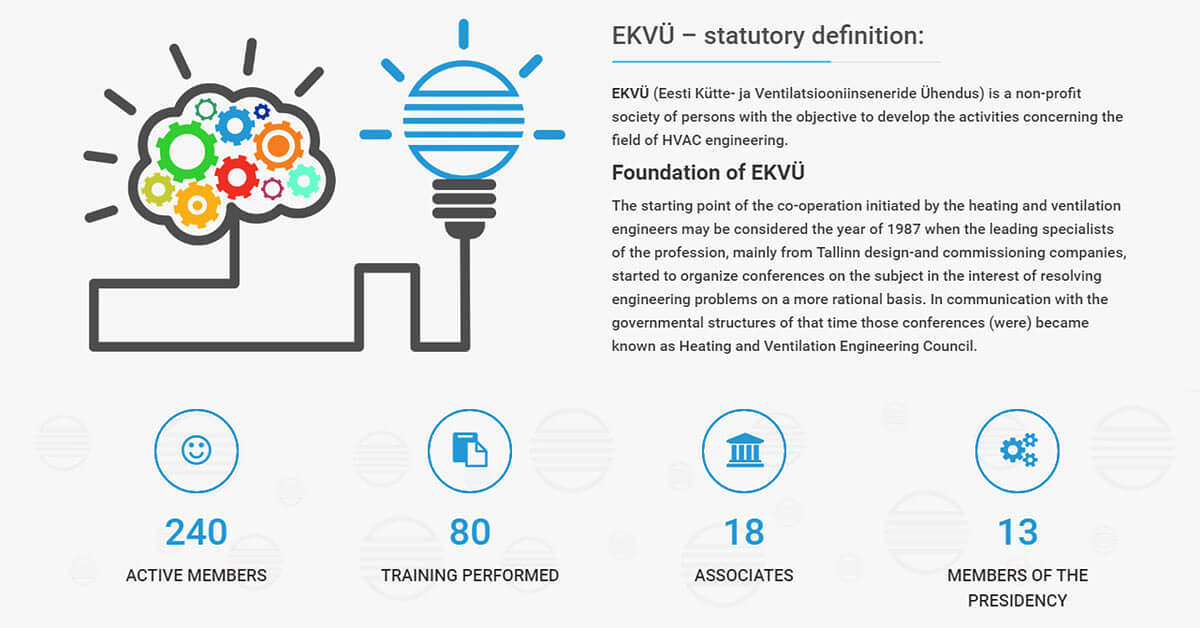 EKVÜ – statutory definition:

EKVÜ (Eesti Kütte- ja Ventilatsiooniinseneride Ühendus) is a non-profit society of persons with the objective to develop the activities concerning the field of HVAC engineering.

Foundation of EKVÜ

The starting point of the co-operation initiated by the heating and ventilation engineers may be considered the year of 1987 when the leading specialists of the profession, mainly from Tallinn design-and commissioning companies, started to organize conferences on the subject in the interest of resolving engineering problems on a more rational basis. In communication with the governmental structures of that time those conferences (were) became known as Heating and Ventilation Engineering Council.

240
ACTIVE MEMBERS

80
TRAINING PERFORMED

18
ASSOCIATES

13
MEMBERS OF THE PRESIDENCY